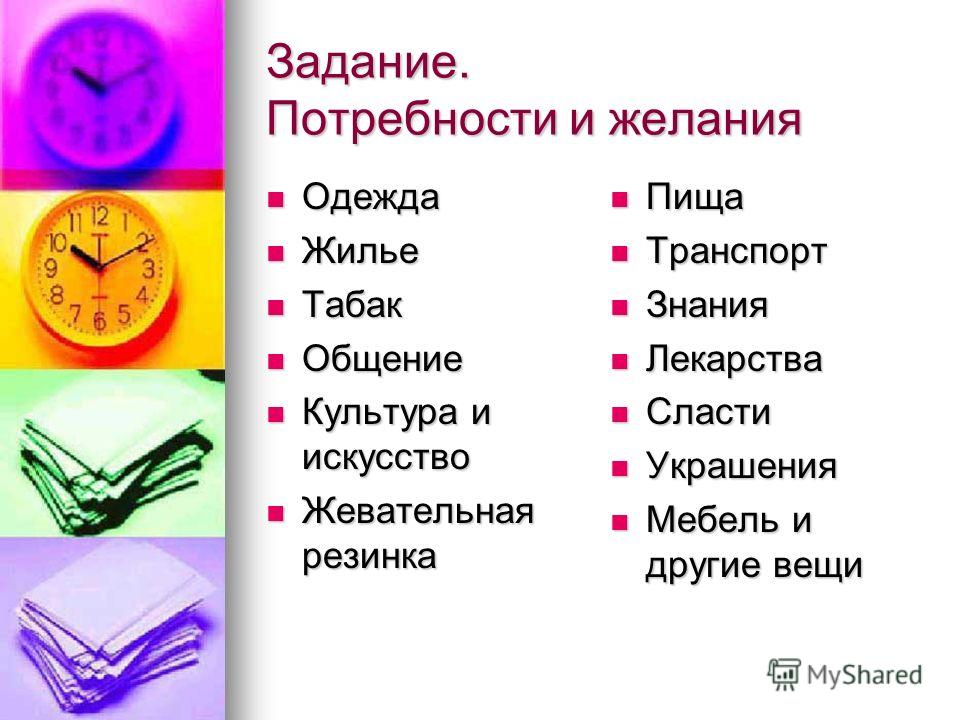 Задание.
Потребности и желания

- Одежда
- Жилье
- Табак
- Общение
- Культура и искусство
- Жевательная резинка

- Пища
- Транспорт
- Знания
- Лекарства
- Сласти
- Украшения
- Мебель и другие вещи

MyShared